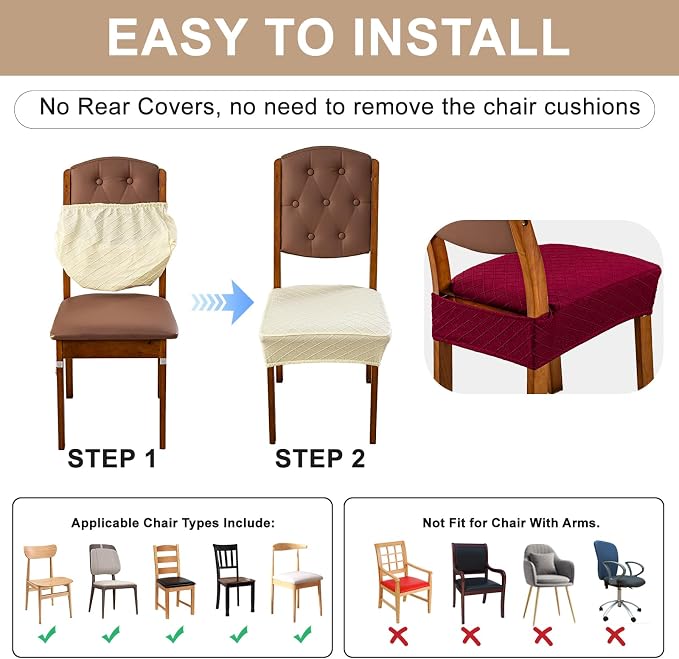 EASY TO INSTALL

No Rear Covers, no need to remove the chair cushions

STEP 1

STEP 2

Applicable Chair Types Include:

Not Fit for Chair With Arms.